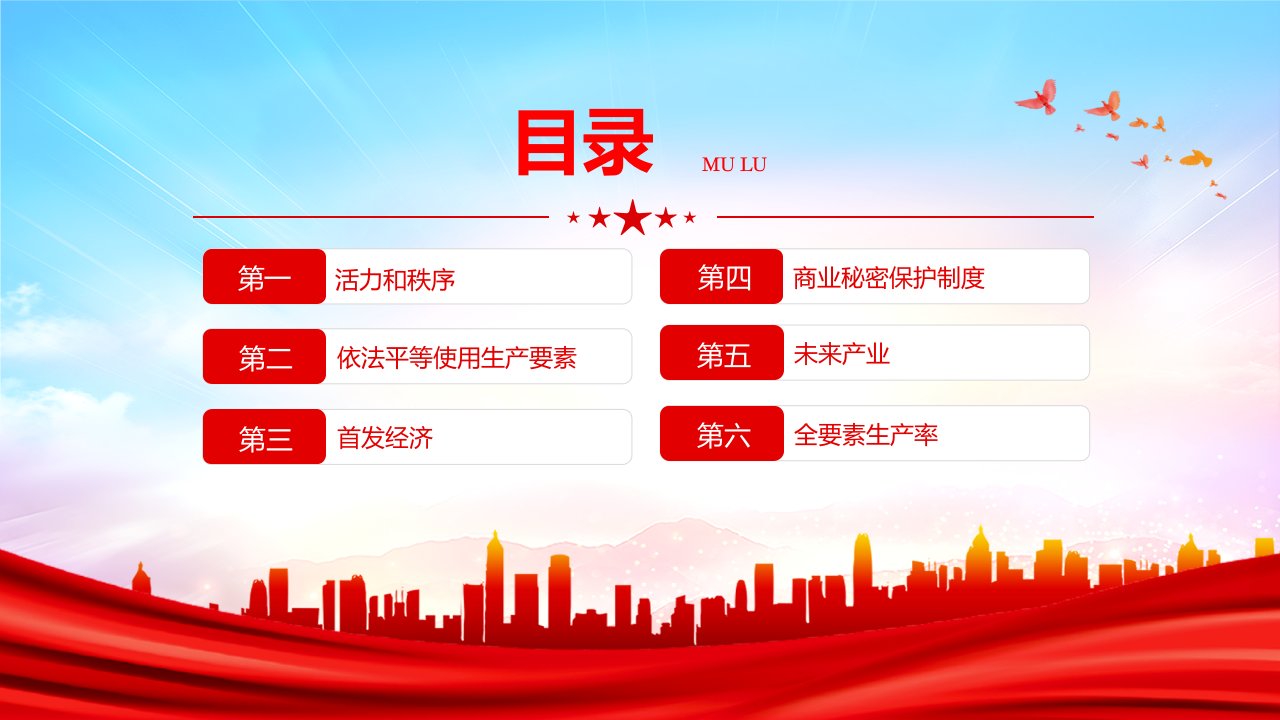 目录 MU LU

第一 活力和秩序

第二 依法平等使用生产要素

第三 首发经济

第四 商业秘密保护制度

第五 未来产业

第六 全要素生产率